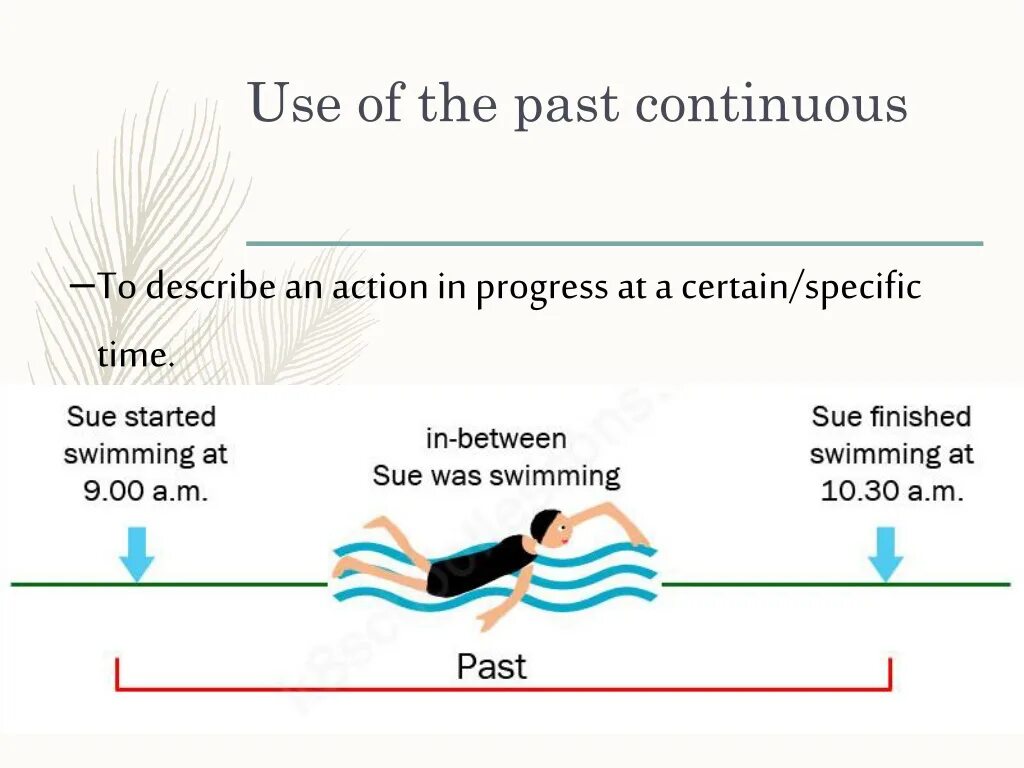 Use of the past continuous

–To describe an action in progress at a certain/specific time.

Sue started swimming at 9.00 a.m.

in-between Sue was swimming

Sue finished swimming at 10.30 a.m.

Past